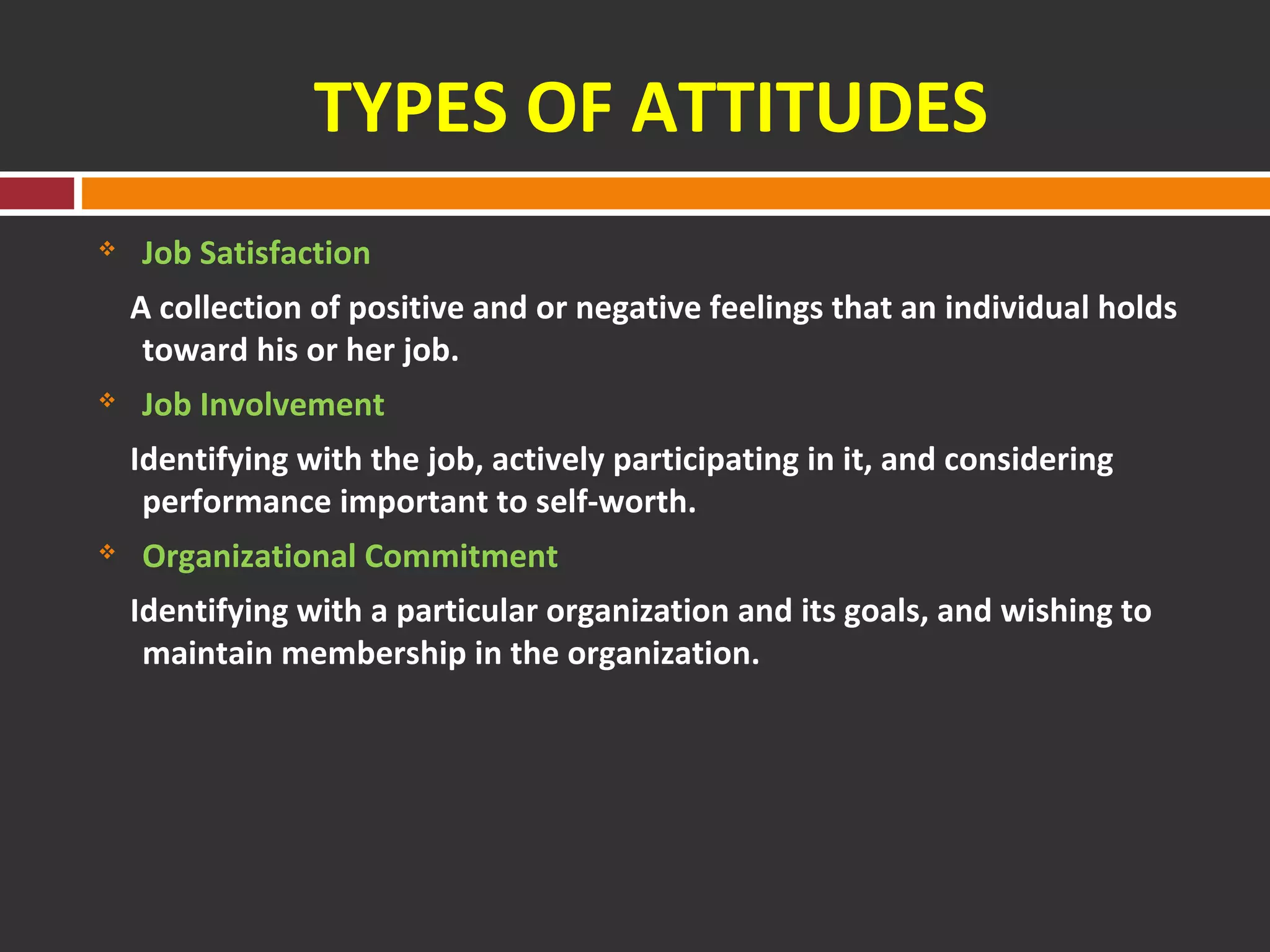 TYPES OF ATTITUDES

❖ Job Satisfaction

A collection of positive and or negative feelings that an individual holds toward his or her job.

❖ Job Involvement

Identifying with the job, actively participating in it, and considering performance important to self-worth.

❖ Organizational Commitment

Identifying with a particular organization and its goals, and wishing to maintain membership in the organization.